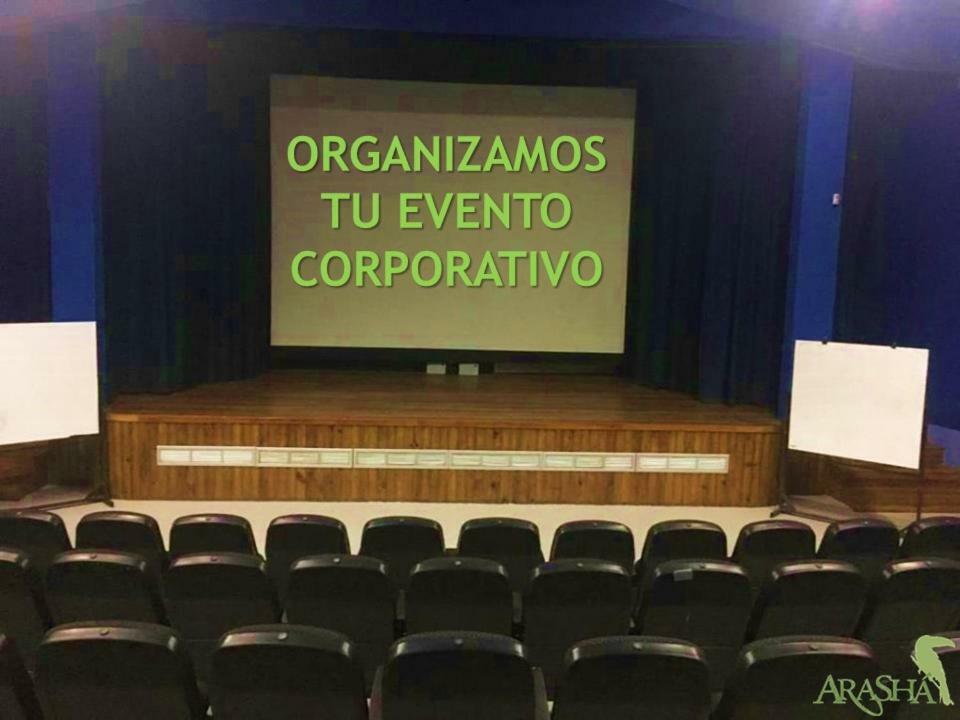 ORGANIZAMOS
TU EVENTO
CORPORATIVO

ARASHA